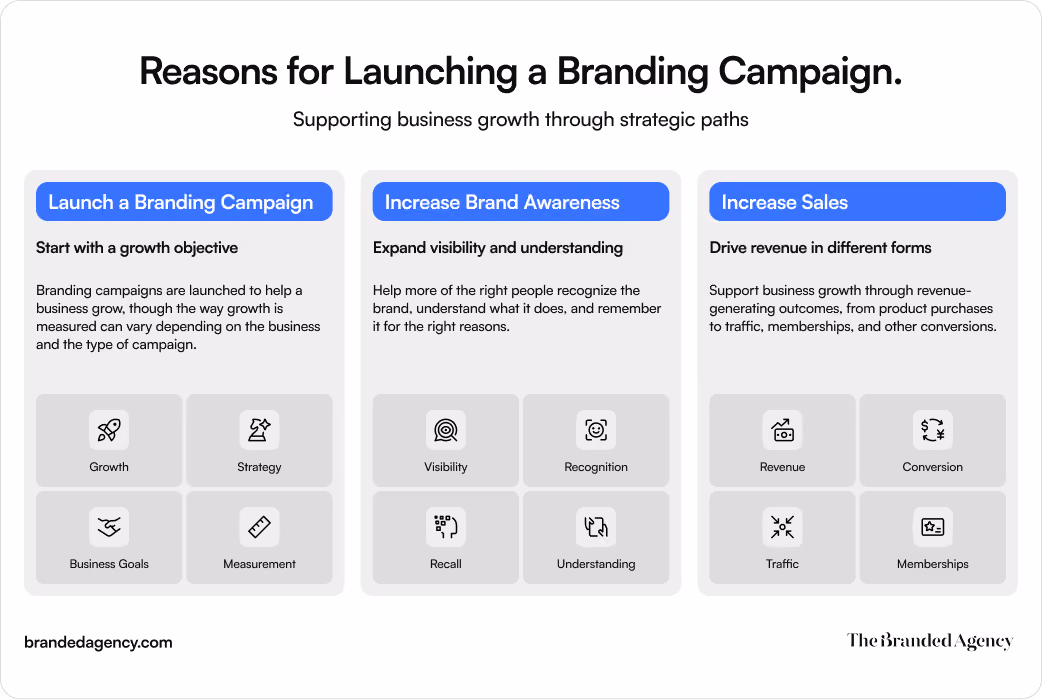 Reasons for Launching a Branding Campaign.

Supporting business growth through strategic paths

Launch a Branding Campaign

Start with a growth objective

Branding campaigns are launched to help a business grow, though the way growth is measured can vary depending on the business and the type of campaign.

Growth

Strategy

Business Goals

Measurement

Increase Brand Awareness

Expand visibility and understanding

Help more of the right people recognize the brand, understand what it does, and remember it for the right reasons.

Visibility

Recognition

Recall

Understanding

Increase Sales

Drive revenue in different forms

Support business growth through revenue-generating outcomes, from product purchases to traffic, memberships, and other conversions.

Revenue

Conversion

Traffic

Memberships

brandedagency.com

The Branded Agency